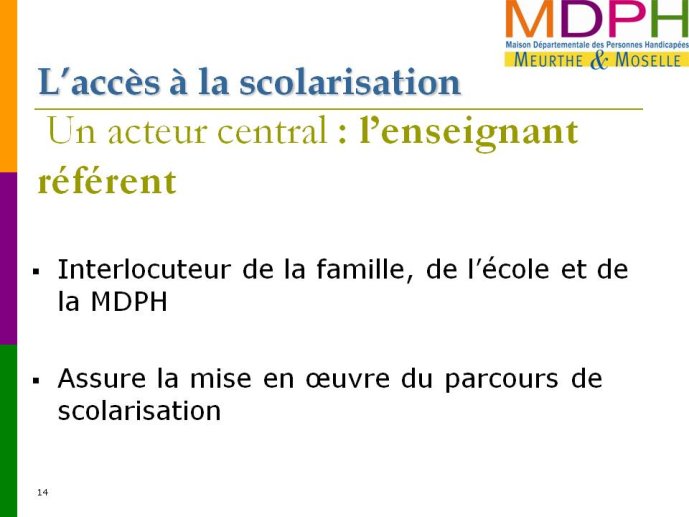 MDPH
Maison Départementale des Personnes Handicapées
MEURTHE & MOSELLE

L’accès à la scolarisation

Un acteur central : l’enseignant référent

▪ Interlocuteur de la famille, de l’école et de la MDPH

▪ Assure la mise en œuvre du parcours de scolarisation

14